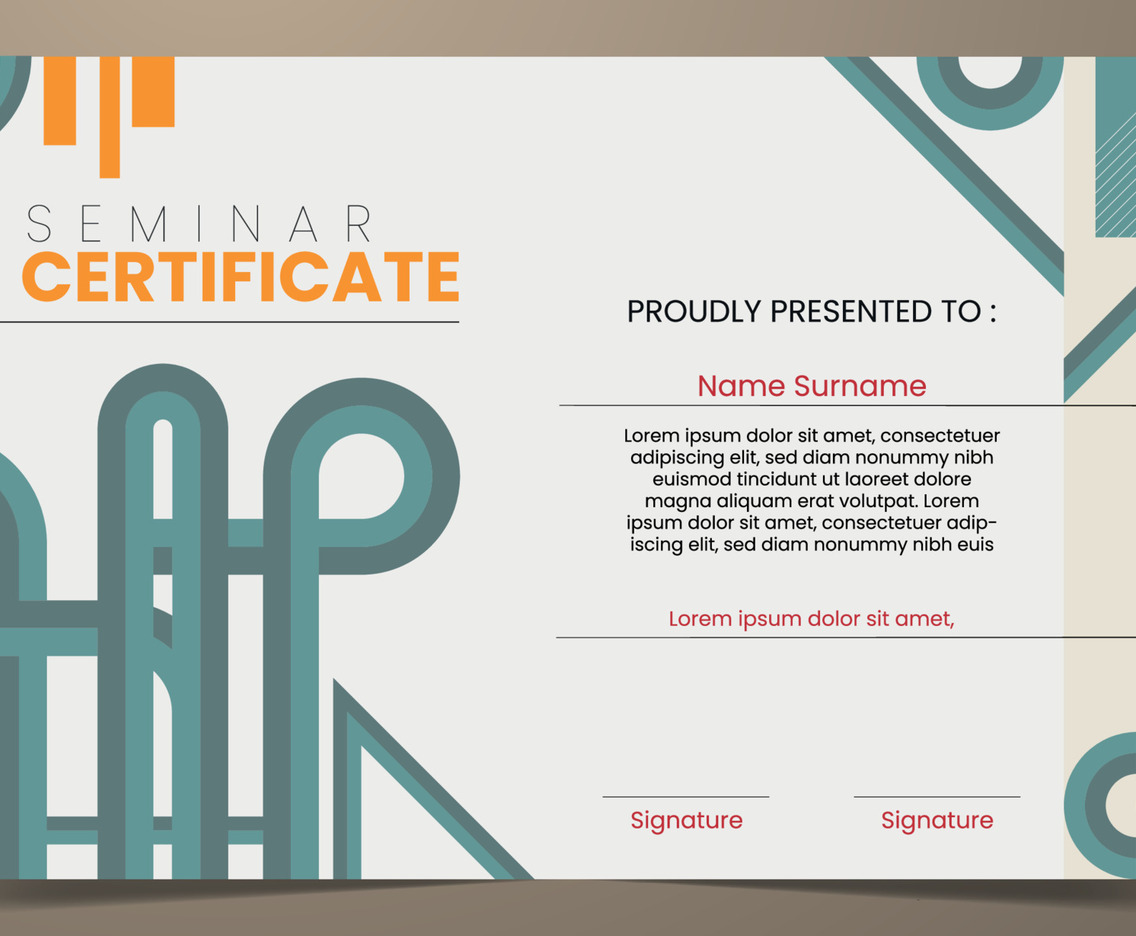 SEMINAR
CERTIFICATE

PROUDLY PRESENTED TO :

Name Surname

Lorem ipsum dolor sit amet, consectetuer adipiscing elit, sed diam nonummy nibh euismod tincidunt ut laoreet dolore magna aliquam erat volutpat. Lorem ipsum dolor sit amet, consectetuer adipiscing elit, sed diam nonummy nibh euis

Lorem ipsum dolor sit amet,

Signature

Signature